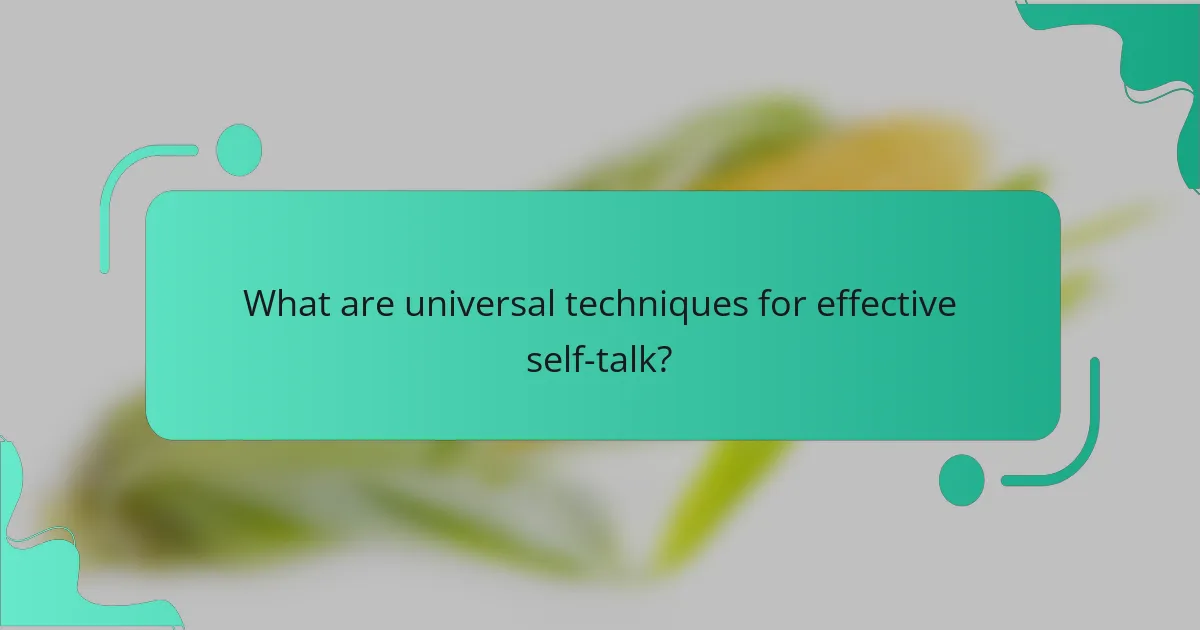 What are universal techniques for effective self-talk?